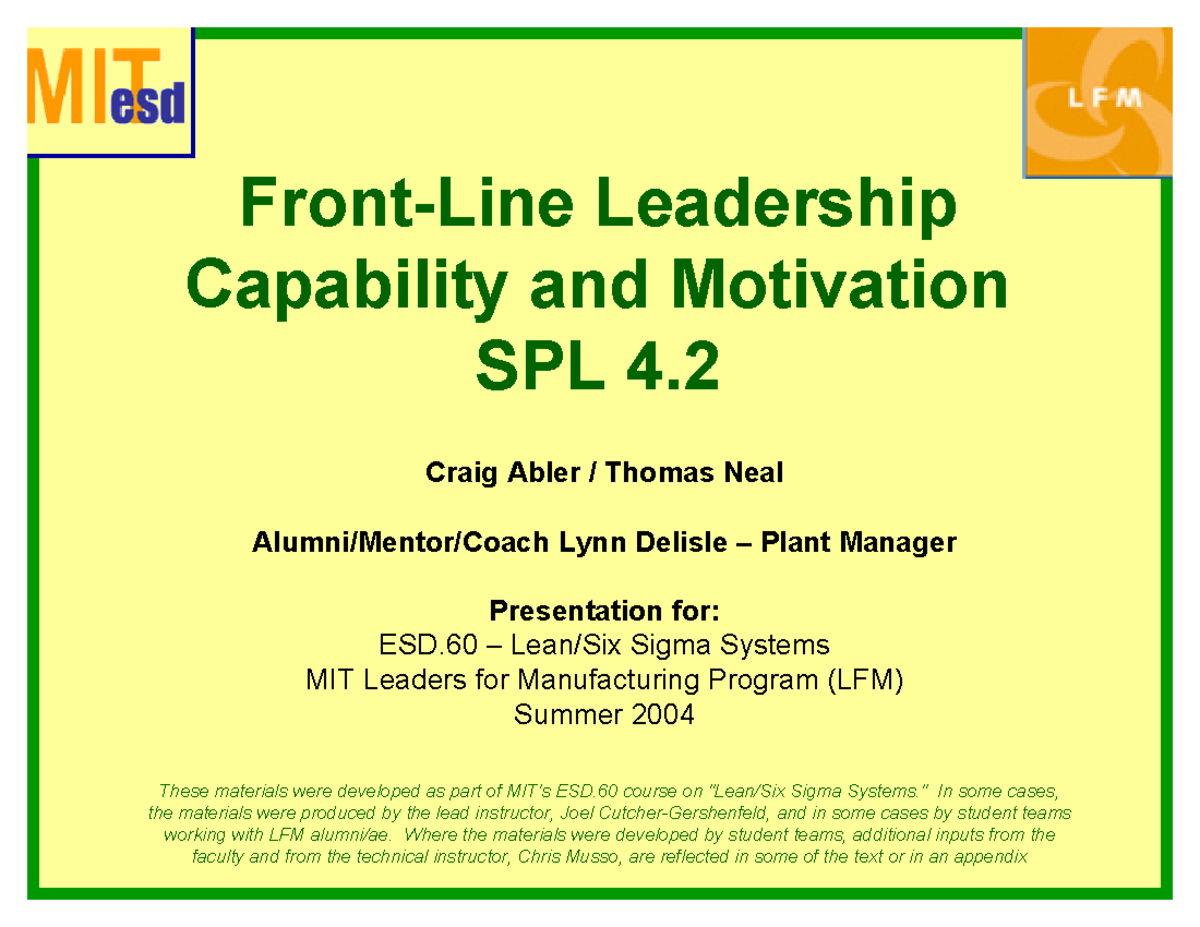 MIT esd

LFM

Front-Line Leadership Capability and Motivation SPL 4.2

Craig Abler / Thomas Neal

Alumni/Mentor/Coach Lynn Delisle – Plant Manager

Presentation for:
ESD.60 – Lean/Six Sigma Systems
MIT Leaders for Manufacturing Program (LFM)
Summer 2004

These materials were developed as part of MIT's ESD.60 course on "Lean/Six Sigma Systems." In some cases, the materials were produced by the lead instructor, Joel Cutcher-Gershenfeld, and in some cases by student teams working with LFM alumni/ae. Where the materials were developed by student teams, additional inputs from the faculty and from the technical instructor, Chris Musso, are reflected in some of the text or in an appendix